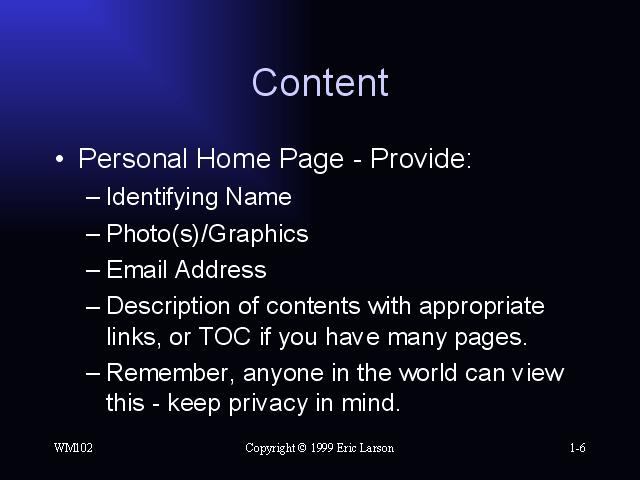 Content

• Personal Home Page - Provide:
– Identifying Name
– Photo(s)/Graphics
– Email Address
– Description of contents with appropriate links, or TOC if you have many pages.
– Remember, anyone in the world can view this - keep privacy in mind.

WM102
Copyright © 1999 Eric Larson
1-6